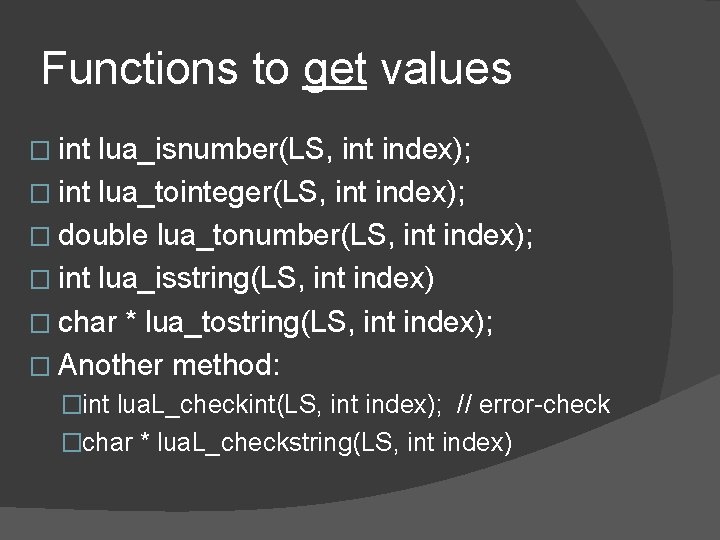 Functions to get values

□ int lua_isnumber(LS, int index);
□ int lua_tointeger(LS, int index);
□ double lua_tonumber(LS, int index);
□ int lua_isstring(LS, int index)
□ char * lua_tostring(LS, int index);
□ Another method:
□int luaL_checkint(LS, int index); // error-check
□char * luaL_checkstring(LS, int index)